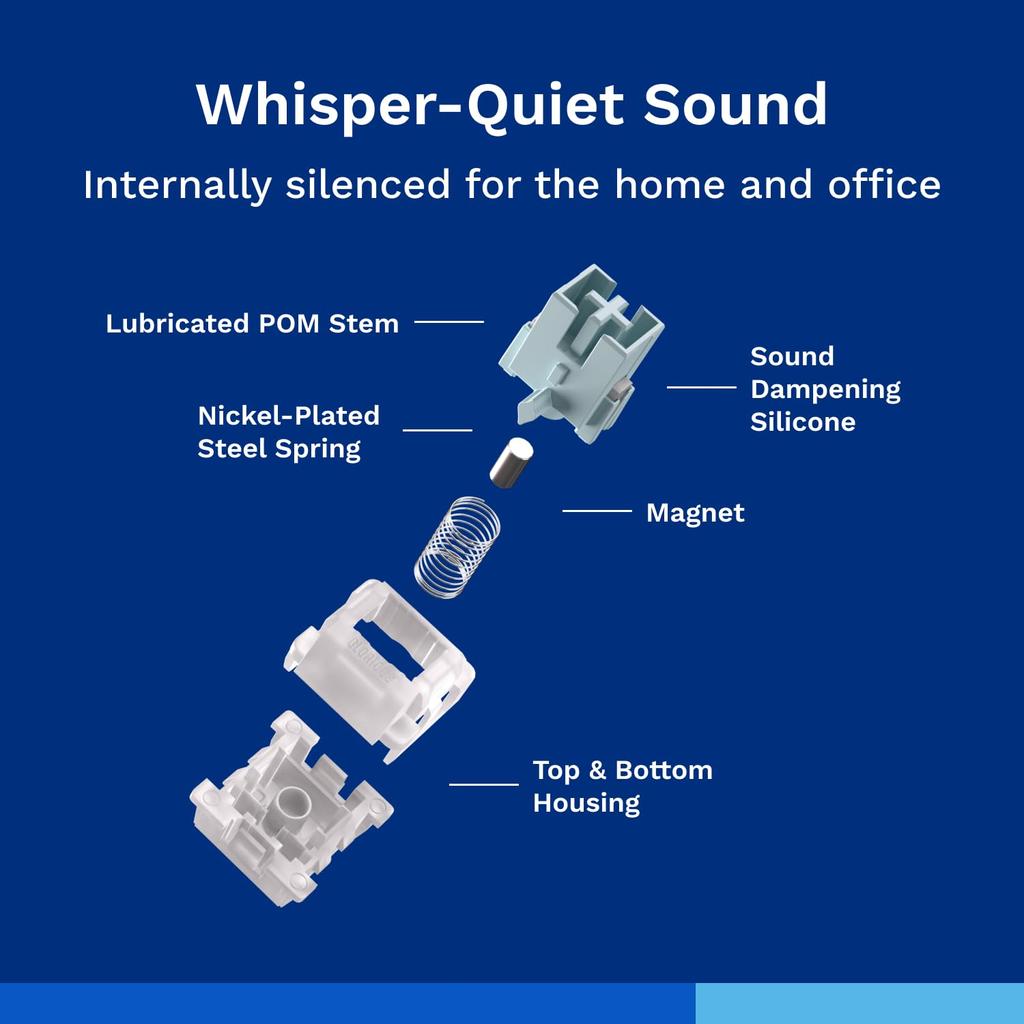 Whisper-Quiet Sound

Internally silenced for the home and office

Lubricated POM Stem

Sound Dampening Silicone

Nickel-Plated Steel Spring

Magnet

Top & Bottom Housing